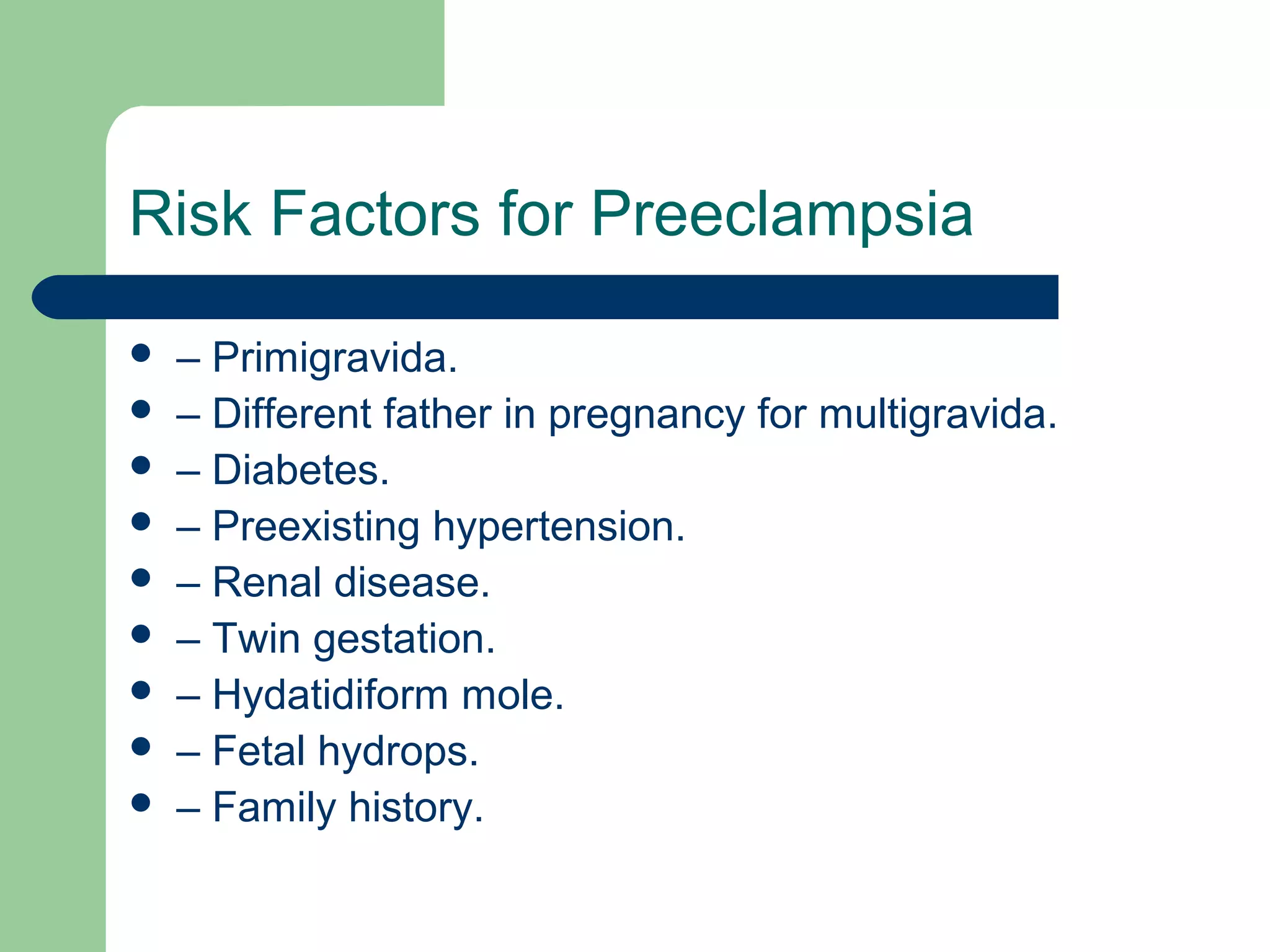 Risk Factors for Preeclampsia

- – Primigravida.
- – Different father in pregnancy for multigravida.
- – Diabetes.
- – Preexisting hypertension.
- – Renal disease.
- – Twin gestation.
- – Hydatidiform mole.
- – Fetal hydrops.
- – Family history.